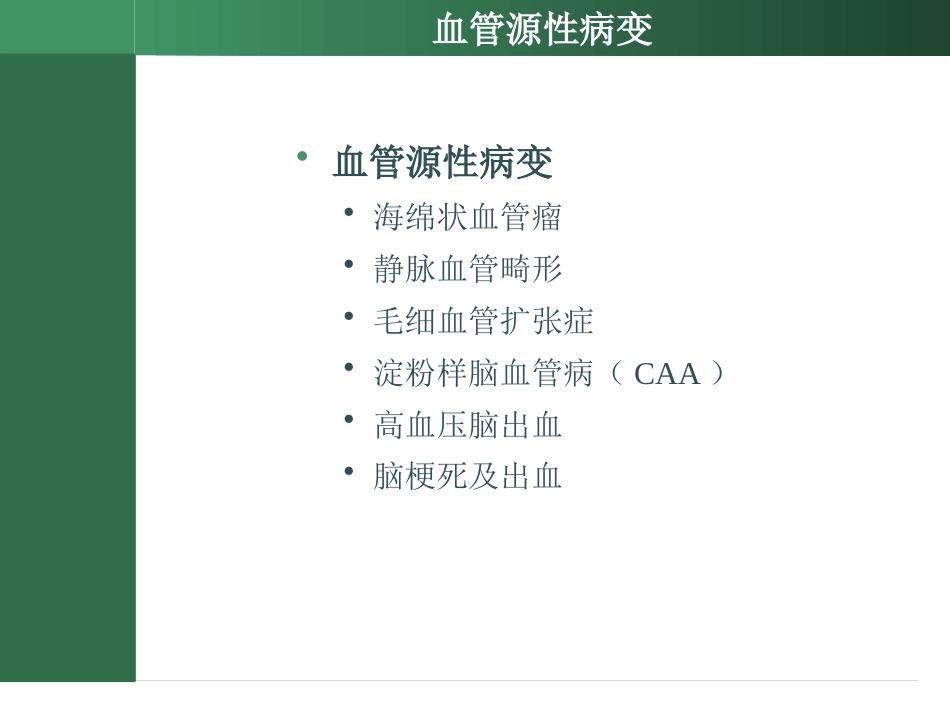 血管源性病变

• 血管源性病变
  • 海绵状血管瘤
  • 静脉血管畸形
  • 毛细血管扩张症
  • 淀粉样脑血管病（ CAA ）
  • 高血压脑出血
  • 脑梗死及出血